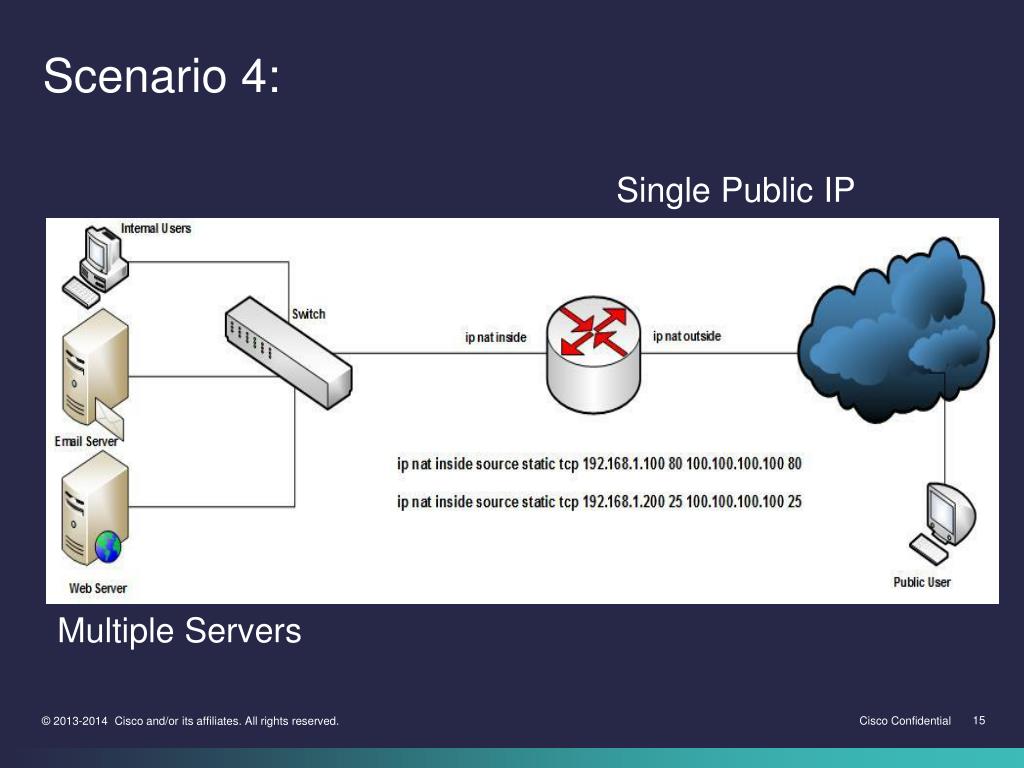 Scenario 4:

Single Public IP

Internal Users

Switch

ip nat inside

ip nat outside

Email Server

ip nat inside source static tcp 192.168.1.100 80 100.100.100.100 80

ip nat inside source static tcp 192.168.1.200 25 100.100.100.100 25

Web Server

Public User

Multiple Servers

© 2013-2014 Cisco and/or its affiliates. All rights reserved.

Cisco Confidential 15